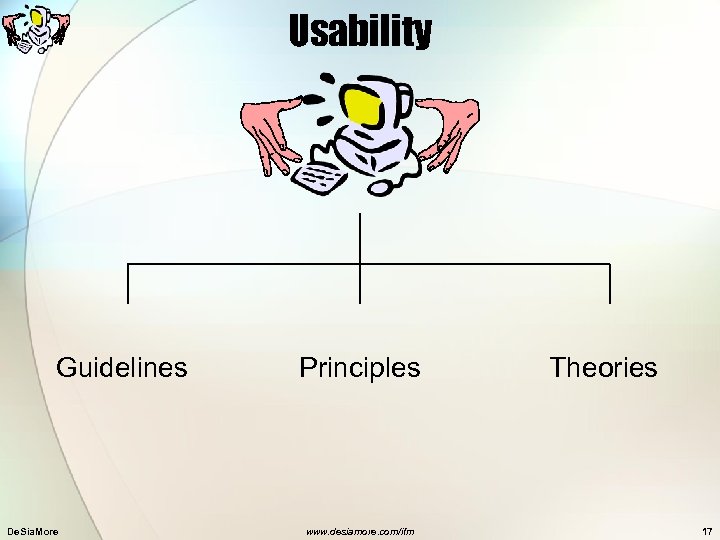 Usability

Guidelines

Principles

Theories

DeSiaMore

www.desiamore.com/ifm

17